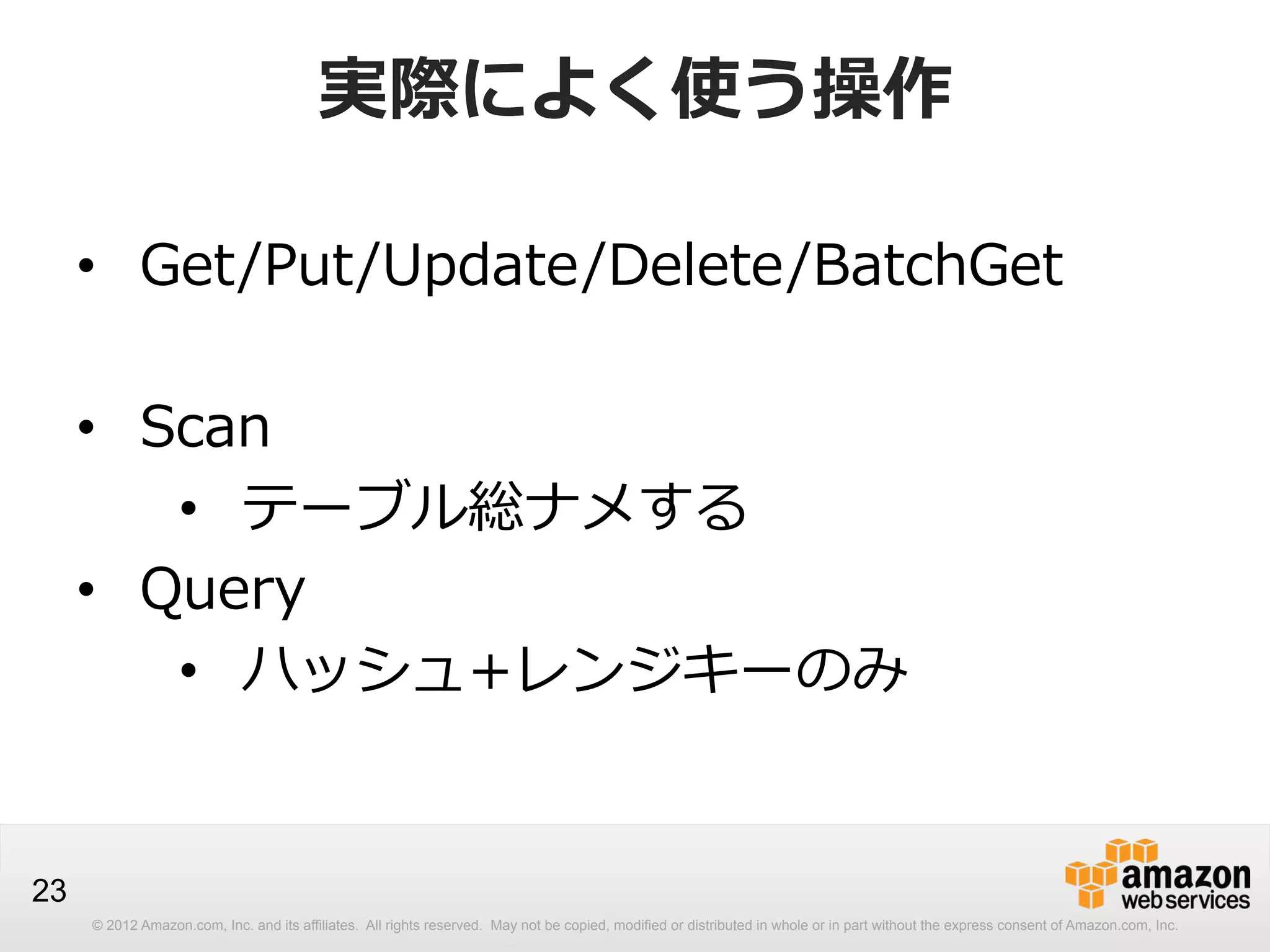 実際によく使う操作

• Get/Put/Update/Delete/BatchGet

• Scan
  • テーブル総ナメする
• Query
  • ハッシュ+レンジキーのみ

23

amazon web services

© 2012 Amazon.com, Inc. and its affiliates. All rights reserved. May not be copied, modified or distributed in whole or in part without the express consent of Amazon.com, Inc.